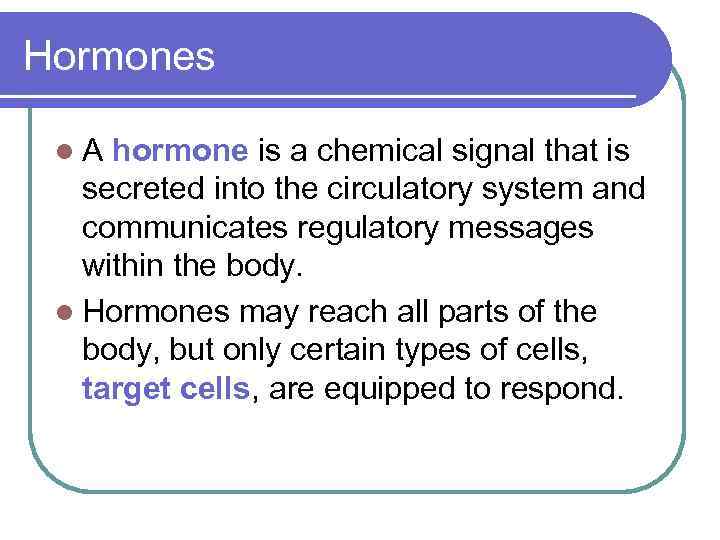 Hormones

A hormone is a chemical signal that is secreted into the circulatory system and communicates regulatory messages within the body.

Hormones may reach all parts of the body, but only certain types of cells, target cells, are equipped to respond.